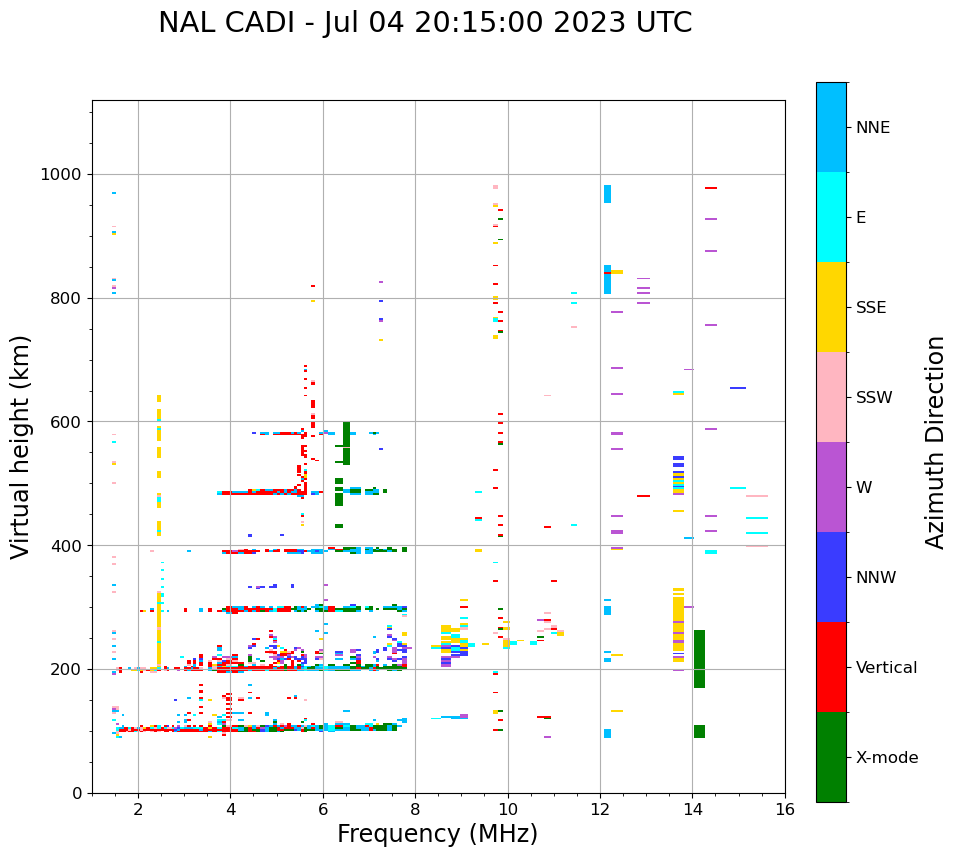 NAL CADI - Jul 04 20:15:00 2023 UTC

Virtual height (km)

1000
800
600
400
200
0

2
4
6
8
10
12
14
16

Frequency (MHz)

NNE
E
SSE
SSW
W
NNW
Vertical
X-mode

Azimuth Direction